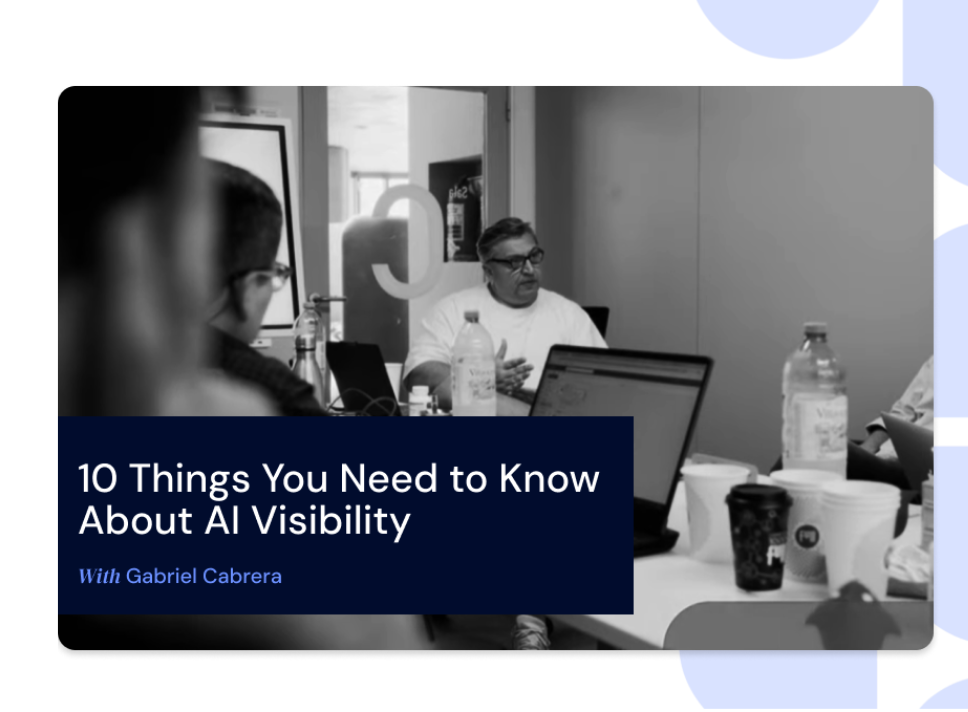 10 Things You Need to Know About AI Visibility

With Gabriel Cabrera